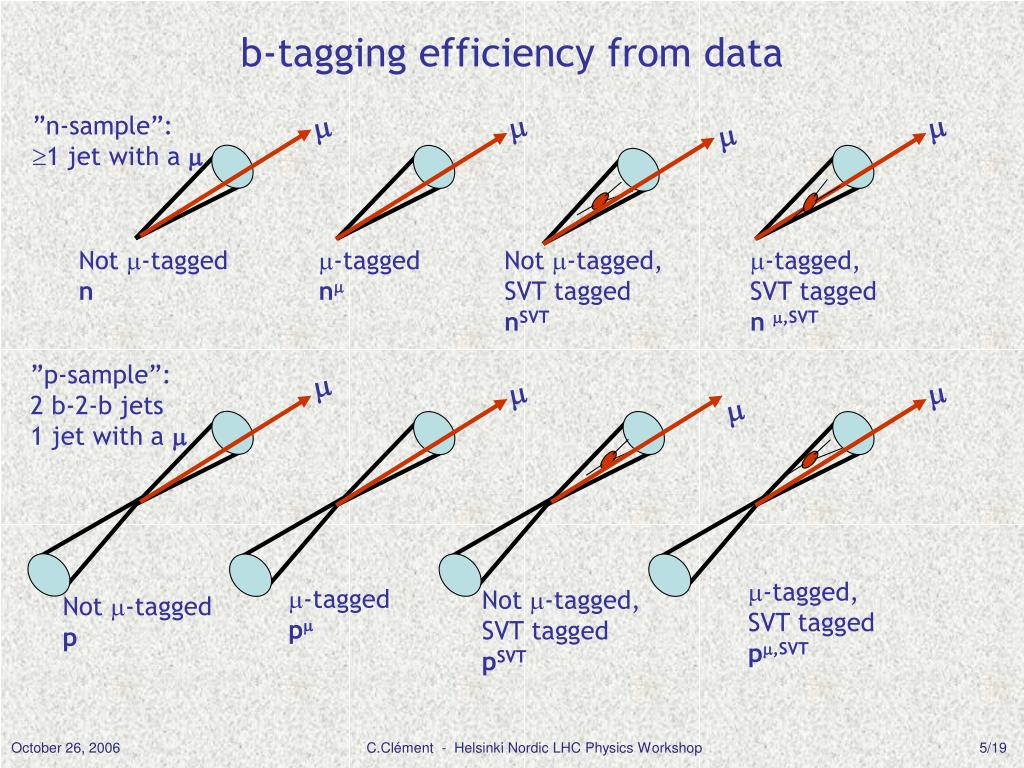 b-tagging efficiency from data

”n-sample”:
$\geq$1 jet with a $\mu$

$\mu$ $\mu$ $\mu$ $\mu$

Not $\mu$-tagged
n

$\mu$-tagged
$n^{\mu}$

Not $\mu$-tagged,
SVT tagged
$n^{SVT}$

$\mu$-tagged,
SVT tagged
$n^{\mu,SVT}$

”p-sample”:
2 b-2-b jets
1 jet with a $\mu$

$\mu$ $\mu$ $\mu$ $\mu$

Not $\mu$-tagged
p

$\mu$-tagged
$p^{\mu}$

Not $\mu$-tagged,
SVT tagged
$p^{SVT}$

$\mu$-tagged,
SVT tagged
$p^{\mu,SVT}$

October 26, 2006 C.Clément - Helsinki Nordic LHC Physics Workshop 5/19